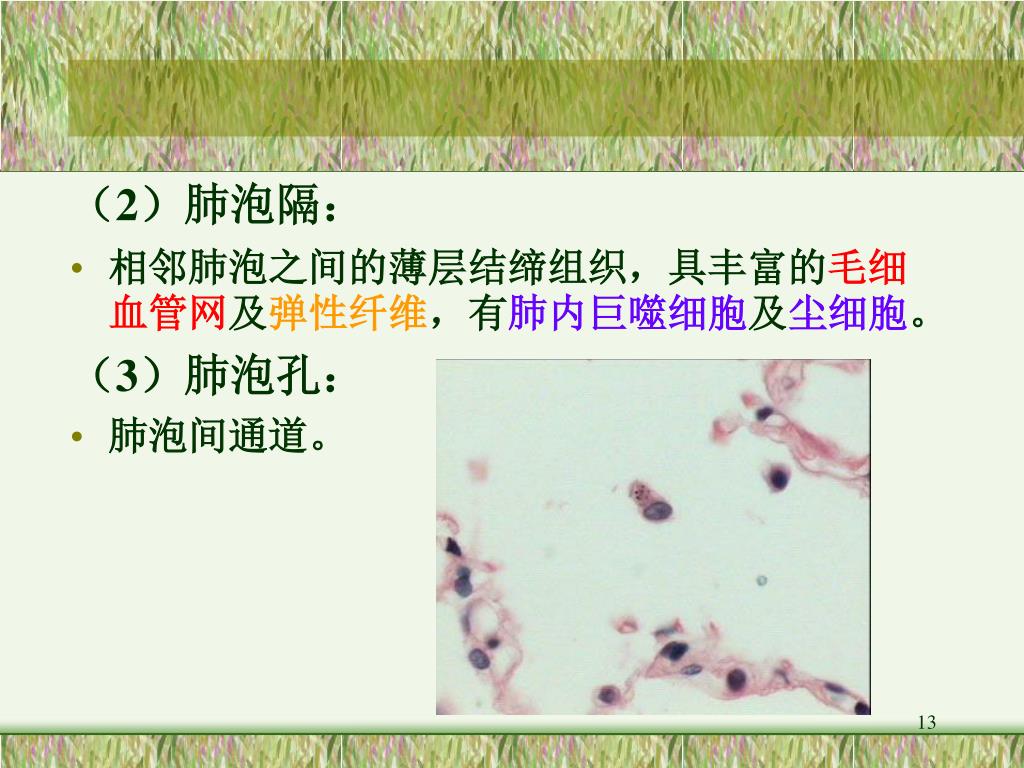 （2）肺泡隔：

• 相邻肺泡之间的薄层结缔组织，具丰富的毛细血管网及弹性纤维，有肺内巨噬细胞及尘细胞。

（3）肺泡孔：

• 肺泡间通道。

13